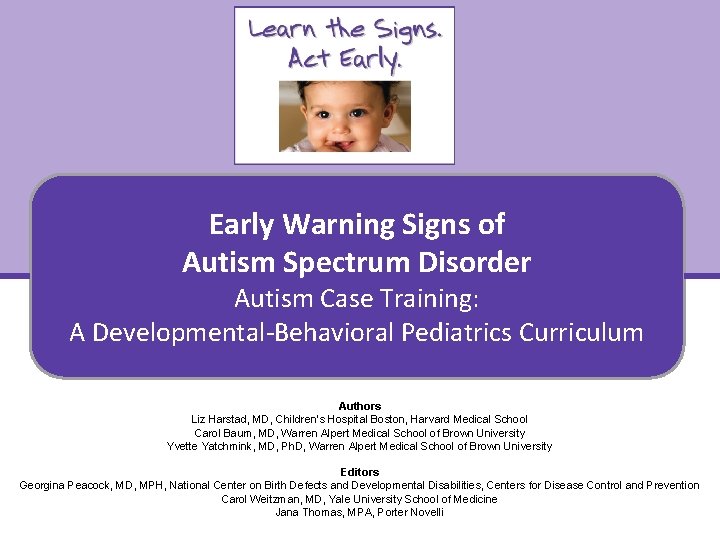 Learn the Signs.
Act Early.

Early Warning Signs of
Autism Spectrum Disorder
Autism Case Training:
A Developmental-Behavioral Pediatrics Curriculum

Authors
Liz Harstad, MD, Children's Hospital Boston, Harvard Medical School
Carol Baum, MD, Warren Alpert Medical School of Brown University
Yvette Yatchmink, MD, PhD, Warren Alpert Medical School of Brown University

Editors
Georgina Peacock, MD, MPH, National Center on Birth Defects and Developmental Disabilities, Centers for Disease Control and Prevention
Carol Weitzman, MD, Yale University School of Medicine
Jana Thomas, MPA, Porter Novelli